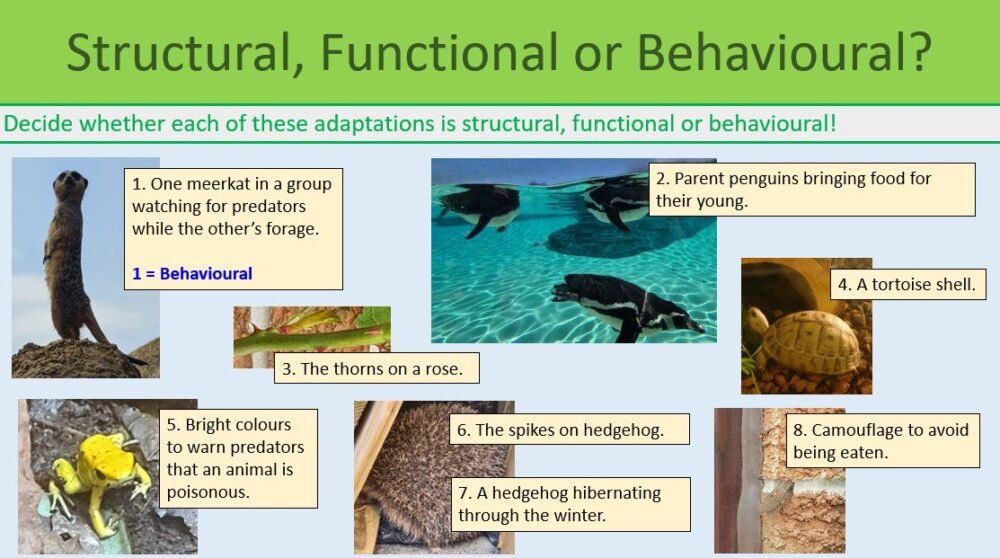 Structural, Functional or Behavioural?

Decide whether each of these adaptations is structural, functional or behavioural!

1. One meerkat in a group watching for predators while the other's forage.

1 = Behavioural

2. Parent penguins bringing food for their young.

3. The thorns on a rose.

4. A tortoise shell.

5. Bright colours to warn predators that an animal is poisonous.

6. The spikes on hedgehog.

7. A hedgehog hibernating through the winter.

8. Camouflage to avoid being eaten.